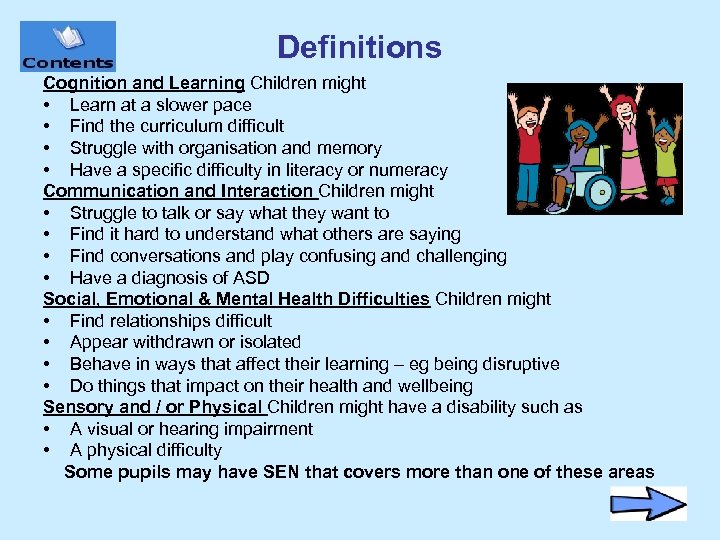 Contents

Definitions

Cognition and Learning Children might
• Learn at a slower pace
• Find the curriculum difficult
• Struggle with organisation and memory
• Have a specific difficulty in literacy or numeracy
Communication and Interaction Children might
• Struggle to talk or say what they want to
• Find it hard to understand what others are saying
• Find conversations and play confusing and challenging
• Have a diagnosis of ASD
Social, Emotional & Mental Health Difficulties Children might
• Find relationships difficult
• Appear withdrawn or isolated
• Behave in ways that affect their learning – eg being disruptive
• Do things that impact on their health and wellbeing
Sensory and / or Physical Children might have a disability such as
• A visual or hearing impairment
• A physical difficulty

Some pupils may have SEN that covers more than one of these areas